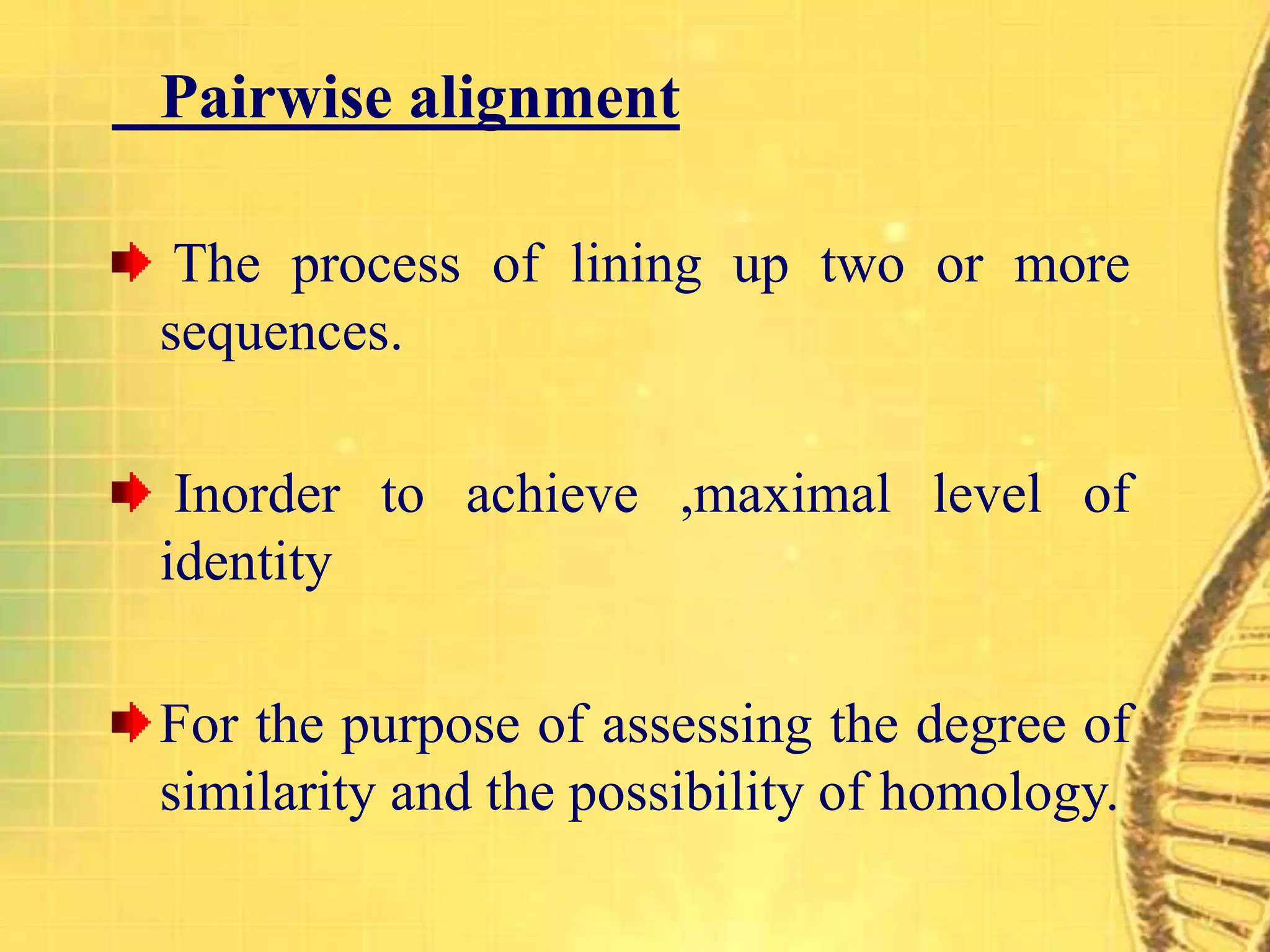 Pairwise alignment

The process of lining up two or more sequences.

Inorder to achieve ,maximal level of identity

For the purpose of assessing the degree of similarity and the possibility of homology.